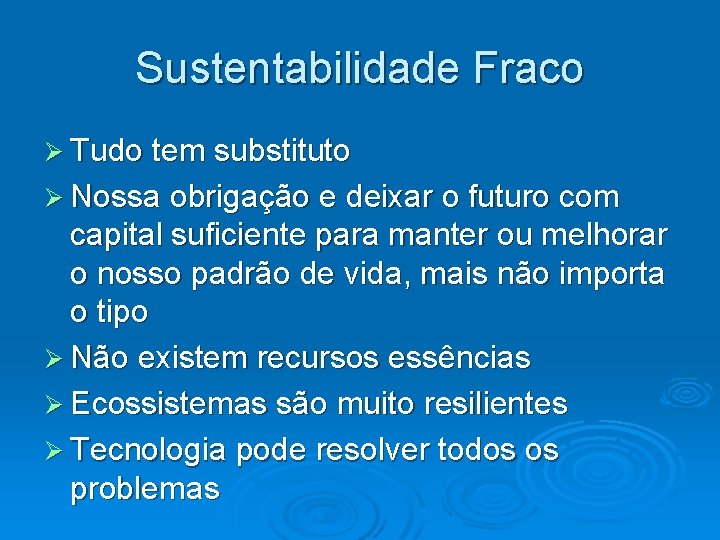 Sustentabilidade Fraco

➢ Tudo tem substituto

➢ Nossa obrigação e deixar o futuro com capital suficiente para manter ou melhorar o nosso padrão de vida, mais não importa o tipo

➢ Não existem recursos essências

➢ Ecossistemas são muito resilientes

➢ Tecnologia pode resolver todos os problemas